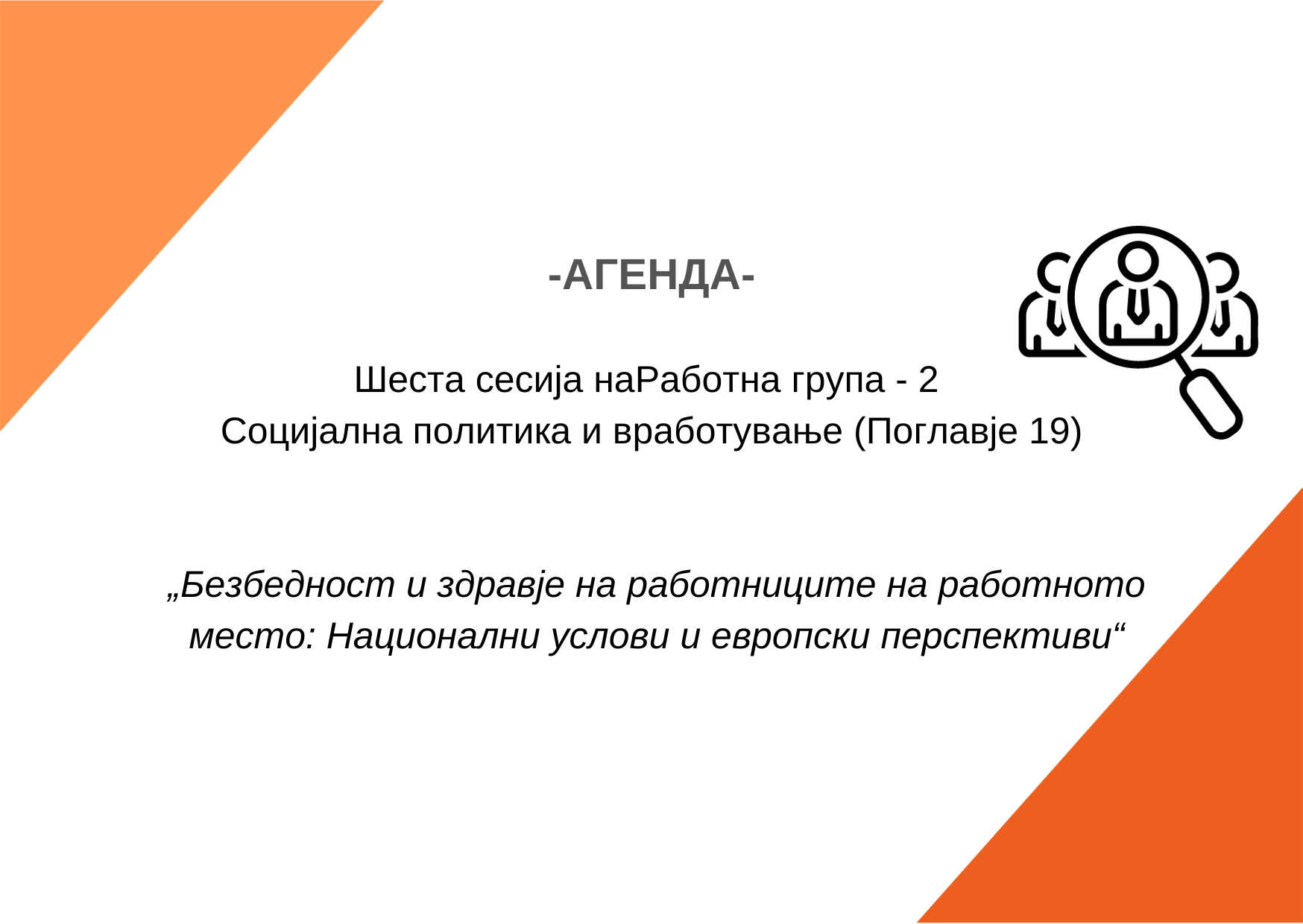 -АГЕНДА-

Шеста сесија наРаботна група - 2
Социјална политика и вработување (Поглавје 19)

„Безбедност и здравје на работниците на работното место: Национални услови и европски перспективи“